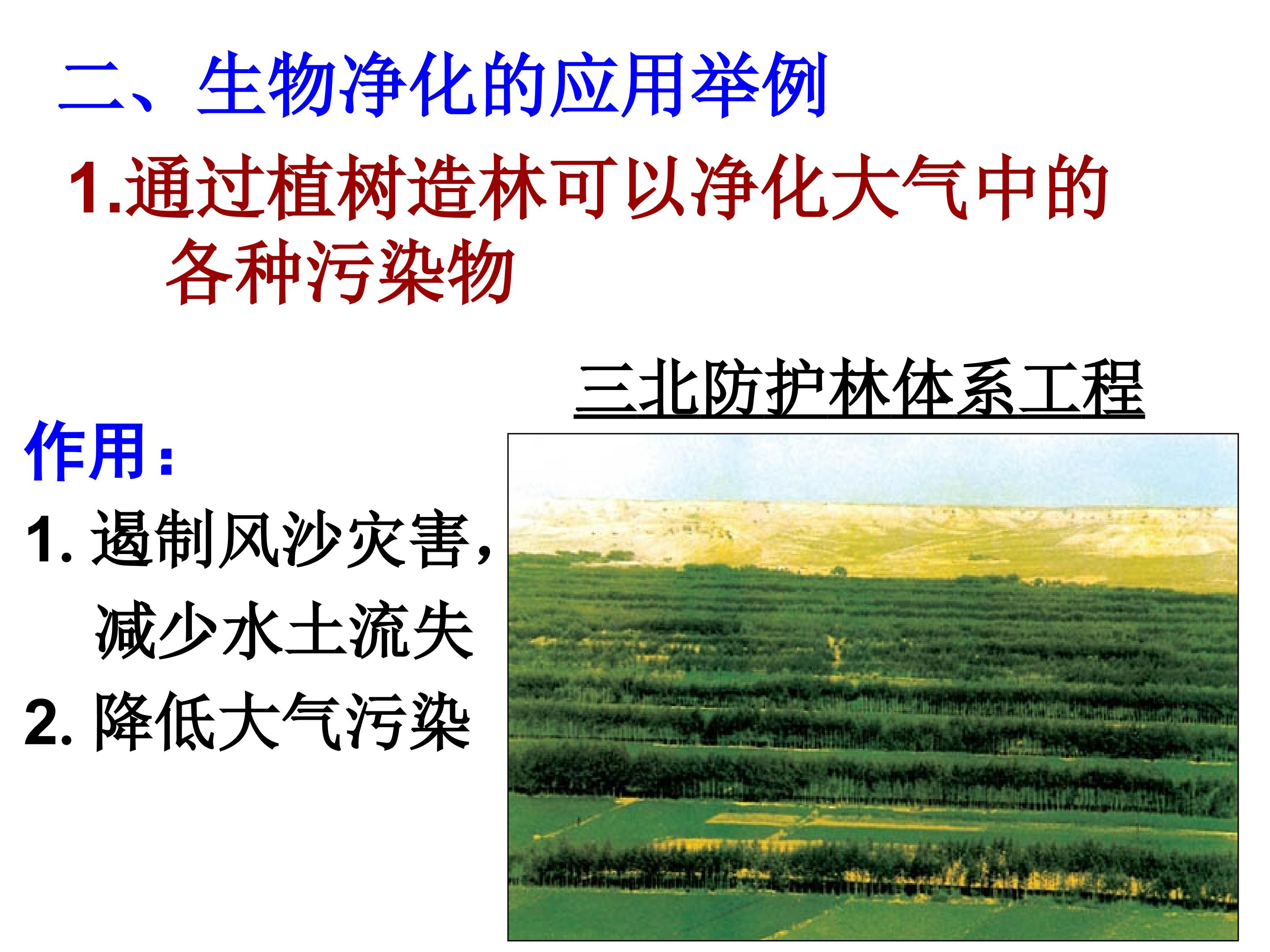 二、生物净化的应用举例

1.通过植树造林可以净化大气中的各种污染物

三北防护林体系工程

作用：

1. 遏制风沙灾害，减少水土流失

2. 降低大气污染